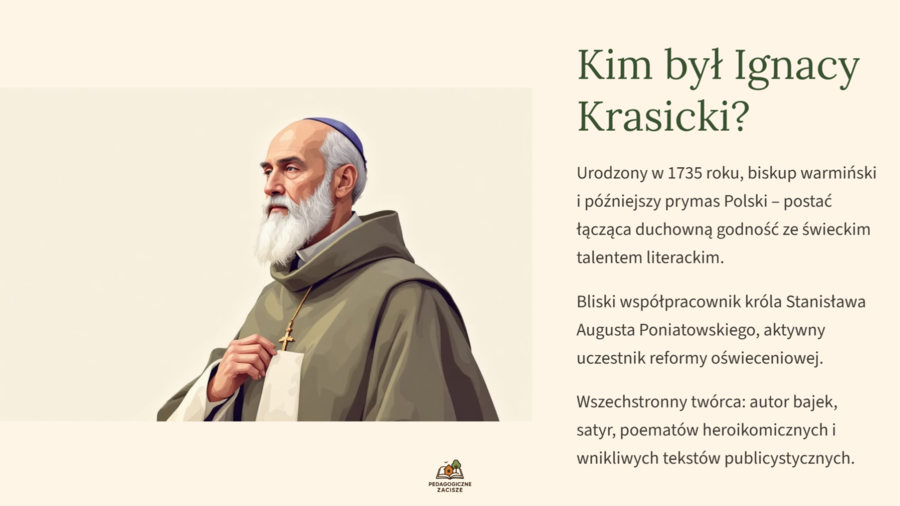 Kim był Ignacy Krasicki?

Urodzony w 1735 roku, biskup warmiński i późniejszy prymas Polski – postać łącząca duchowną godność ze świeckim talentem literackim.

Bliski współpracownik króla Stanisława Augusta Poniatowskiego, aktywny uczestnik reformy oświeceniowej.

Wszechstronny twórca: autor bajek, satyr, poematów heroikomicznych i wnikliwych tekstów publicystycznych.

PEDAGOGICZNE ZACISZE